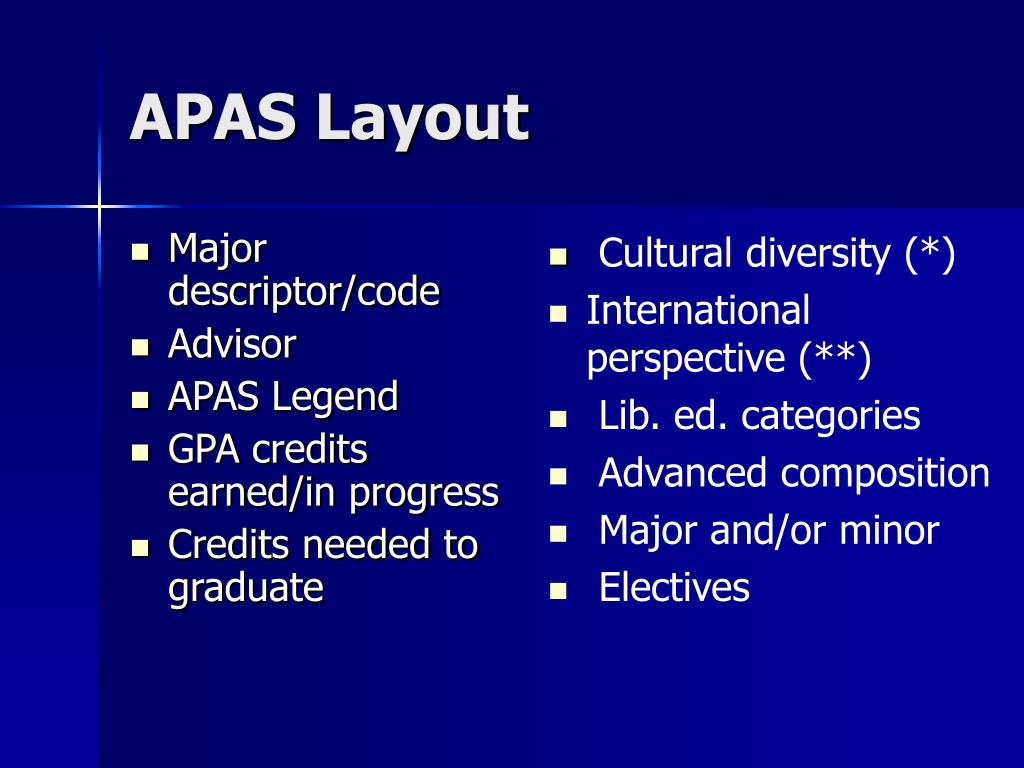 APAS Layout

- Major descriptor/code
- Advisor
- APAS Legend
- GPA credits earned/in progress
- Credits needed to graduate

- Cultural diversity (*)
- International perspective (**)
- Lib. ed. categories
- Advanced composition
- Major and/or minor
- Electives